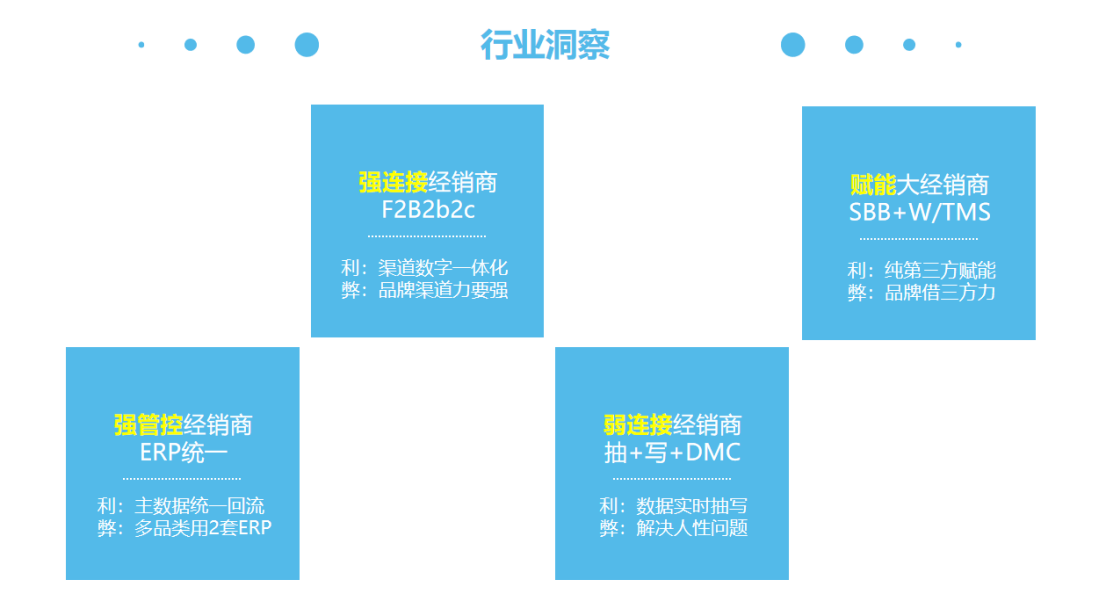 行业洞察

强管控经销商
ERP统一

利：主数据统一回流
弊：多品类用2套ERP

强连接经销商
F2B2b2c

利：渠道数字一体化
弊：品牌渠道力要强

弱连接经销商
抽+写+DMC

利：数据实时抽写
弊：解决人性问题

赋能大经销商
SBB+W/TMS

利：纯第三方赋能
弊：品牌借三方力